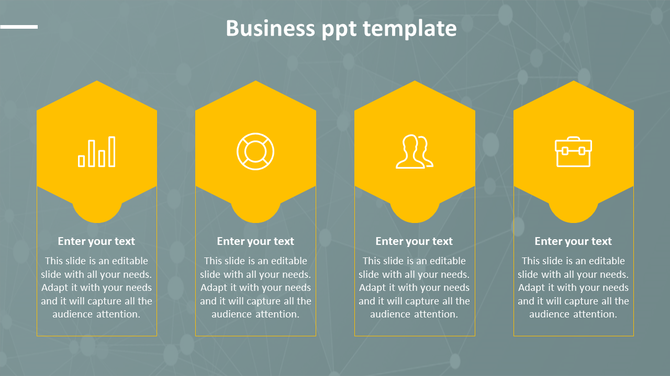 Business ppt template

Enter your text

This slide is an editable slide with all your needs. Adapt it with your needs and it will capture all the audience attention.

Enter your text

This slide is an editable slide with all your needs. Adapt it with your needs and it will capture all the audience attention.

Enter your text

This slide is an editable slide with all your needs. Adapt it with your needs and it will capture all the audience attention.

Enter your text

This slide is an editable slide with all your needs. Adapt it with your needs and it will capture all the audience attention.